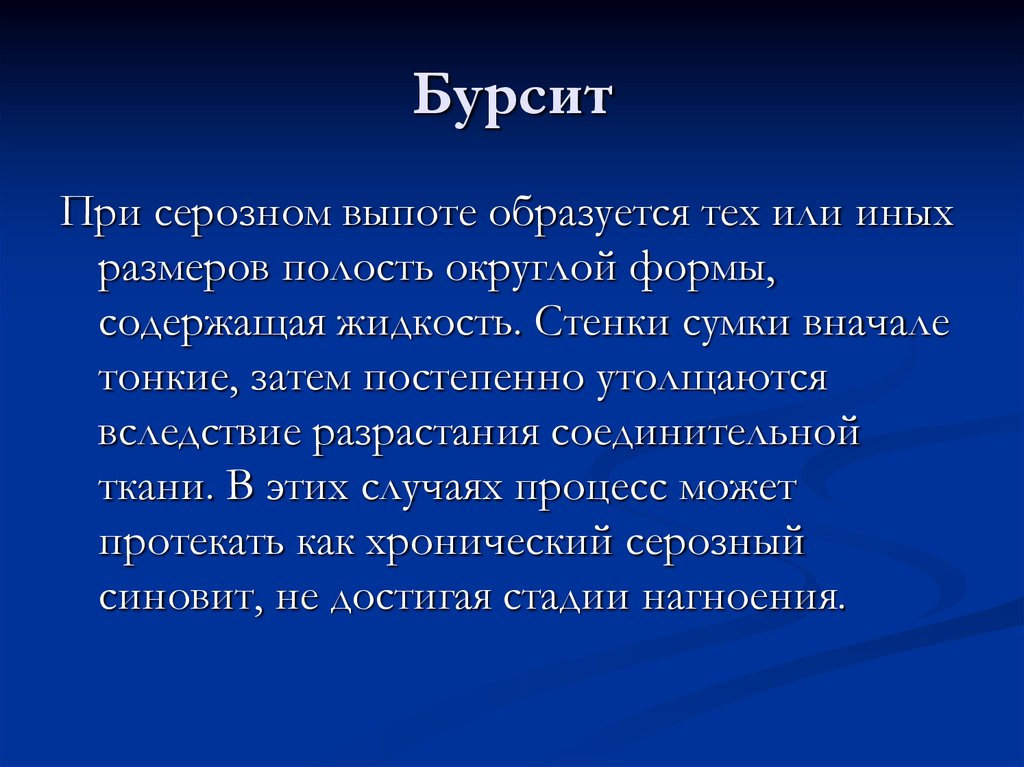 Бурсит

При серозном выпоте образуется тех или иных размеров полость округлой формы, содержащая жидкость. Стенки сумки вначале тонкие, затем постепенно утолщаются вследствие разрастания соединительной ткани. В этих случаях процесс может протекать как хронический серозный синовит, не достигая стадии нагноения.